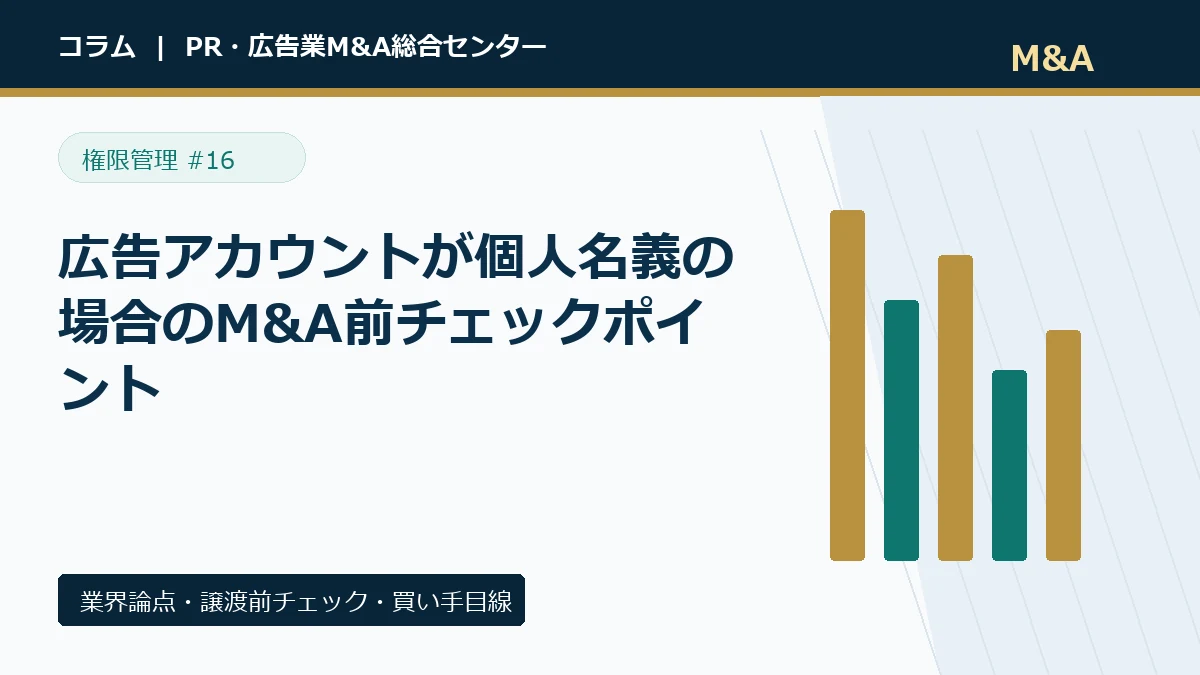 コラム | PR・広告業M&A総合センター

M&A

権限管理 #16

広告アカウントが個人名義の場合のM&A前チェックポイント

業界論点・譲渡前チェック・買い手目線